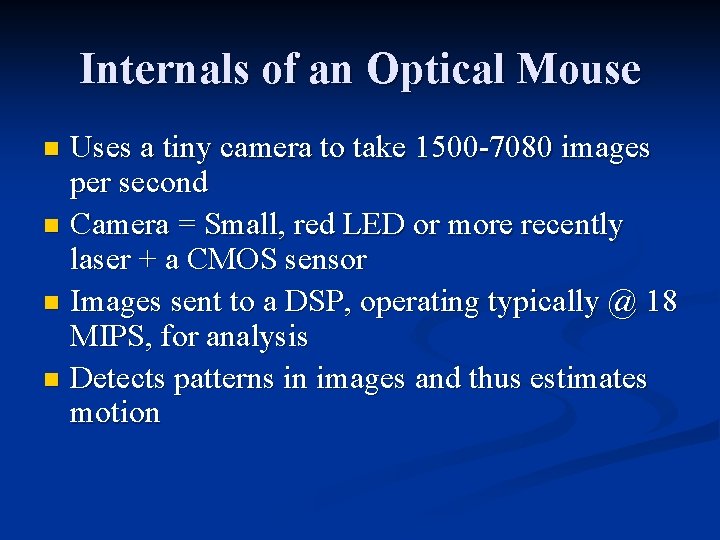 Internals of an Optical Mouse

- Uses a tiny camera to take 1500-7080 images per second
- Camera = Small, red LED or more recently laser + a CMOS sensor
- Images sent to a DSP, operating typically @ 18 MIPS, for analysis
- Detects patterns in images and thus estimates motion